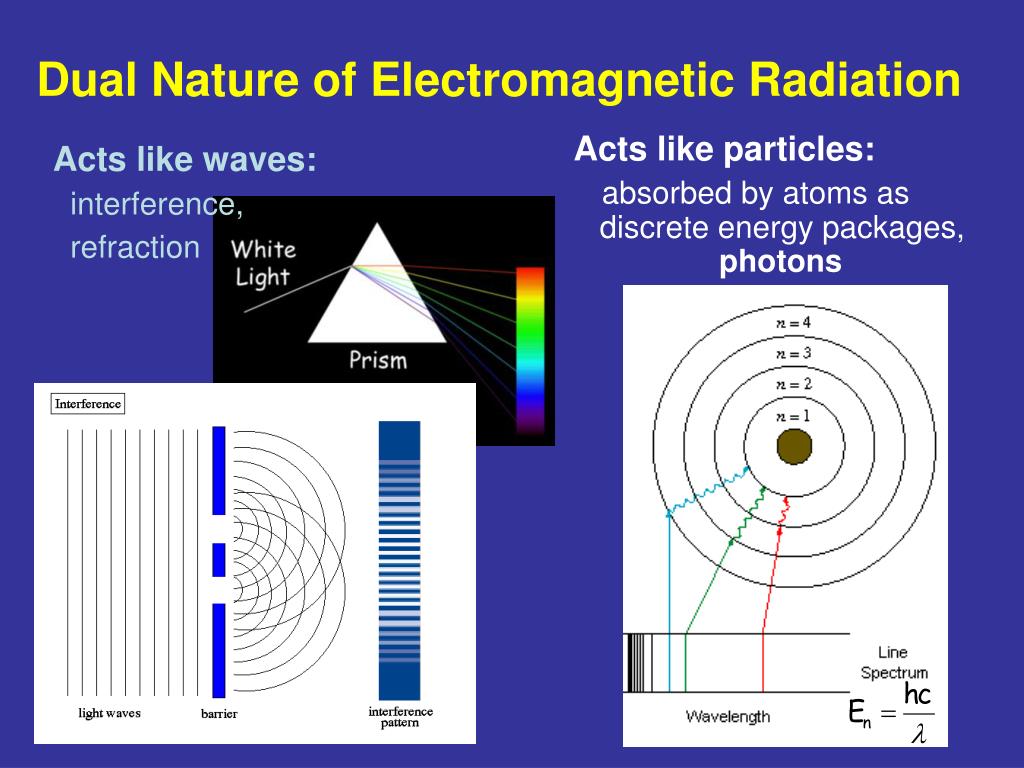 Dual Nature of Electromagnetic Radiation

Acts like waves:
interference,
refraction

White Light
Prism

Interference
light waves
barrier
interference pattern

Acts like particles:
absorbed by atoms as discrete energy packages, **photons**

$n = 4$
$n = 3$
$n = 2$
$n = 1$

Line Spectrum
Wavelength

$E_n = \frac{hc}{\lambda}$